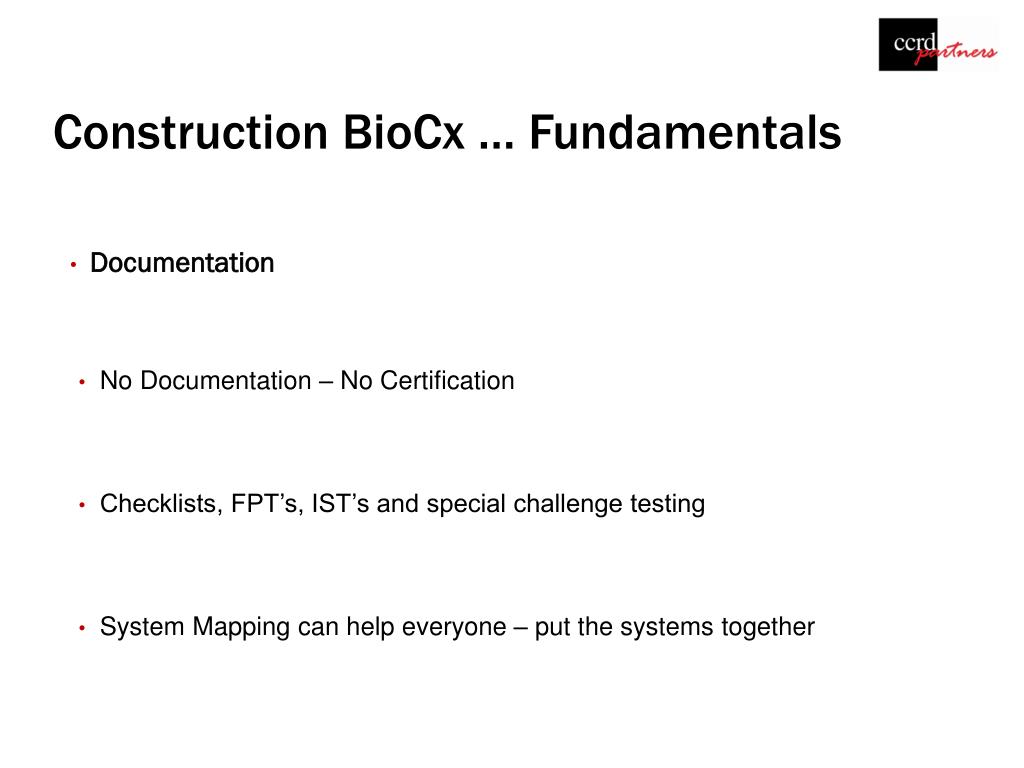 ccrd partners

Construction BioCx … Fundamentals

• Documentation

• No Documentation – No Certification

• Checklists, FPT’s, IST’s and special challenge testing

• System Mapping can help everyone – put the systems together